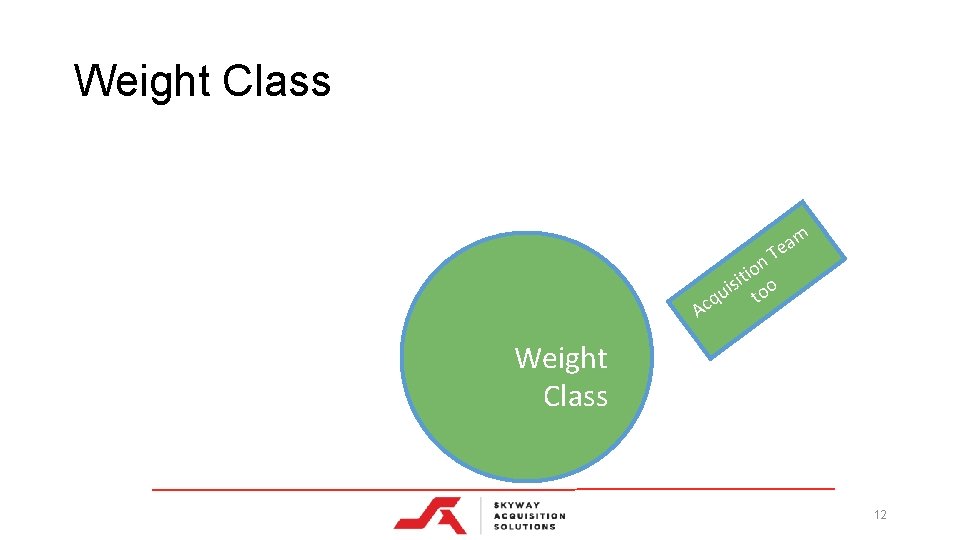 Weight Class

Acquisition Team too

Weight Class

SKYWAY ACQUISITION SOLUTIONS

12